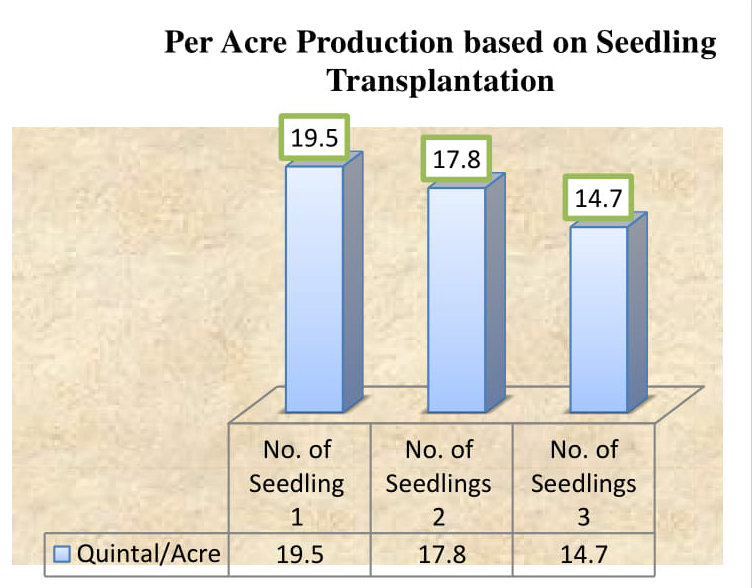 Per Acre Production based on Seedling Transplantation

19.5
17.8
14.7

| | No. of Seedling 1 | No. of Seedlings 2 | No. of Seedlings 3 |
|---|---|---|---|
| Quintal/Acre | 19.5 | 17.8 | 14.7 |